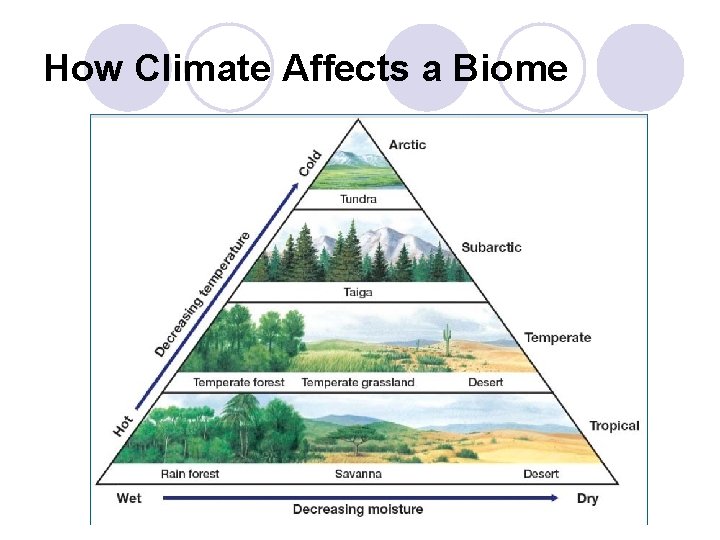 How Climate Affects a Biome

Cold

Decreasing temperature

Hot

Arctic

Tundra

Subarctic

Taiga

Temperate

Temperate forest Temperate grassland Desert

Tropical

Rain forest Savanna Desert

Wet

Decreasing moisture

Dry